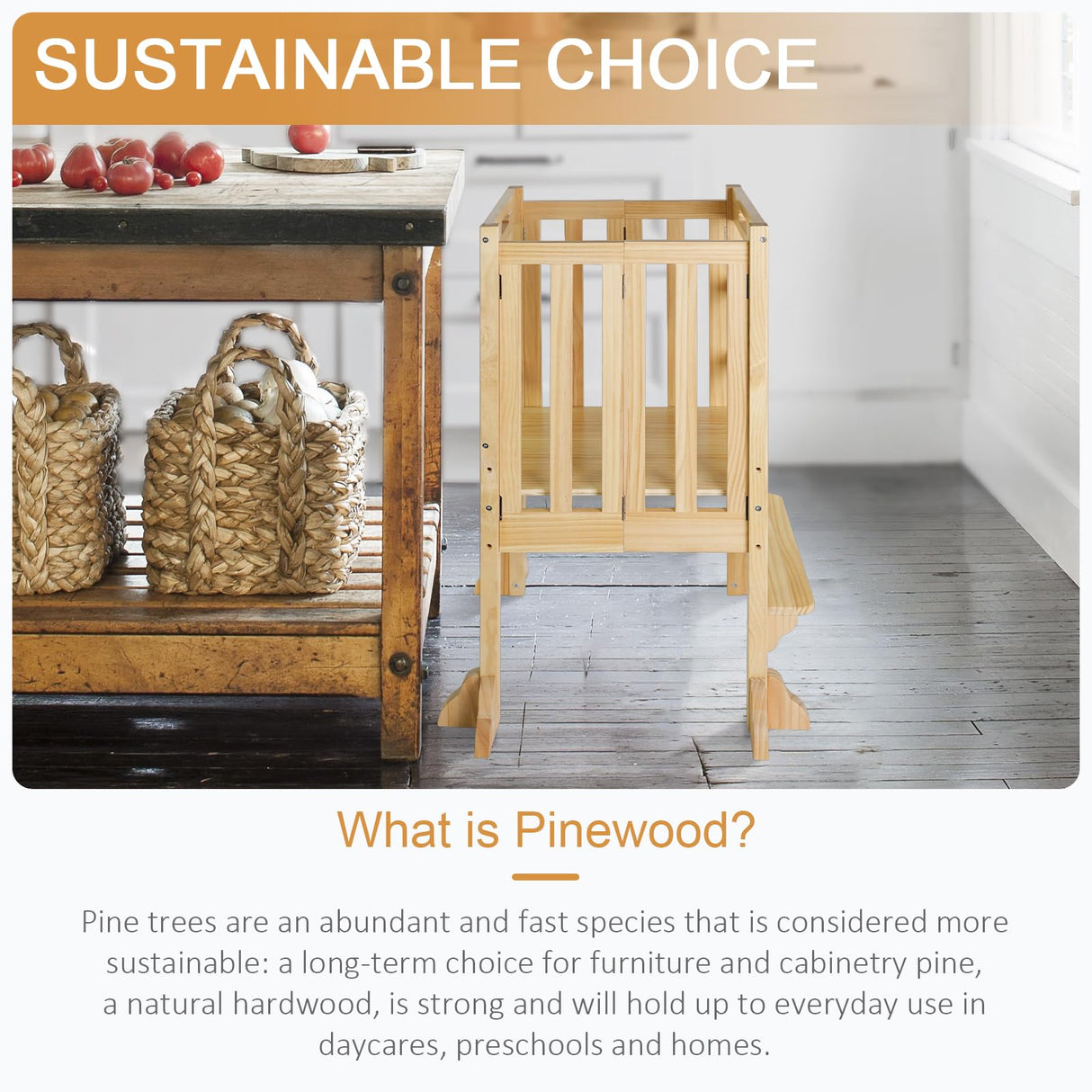 SUSTAINABLE CHOICE

What is Pinewood?

Pine trees are an abundant and fast species that is considered more sustainable: a long-term choice for furniture and cabinetry pine, a natural hardwood, is strong and will hold up to everyday use in daycares, preschools and homes.